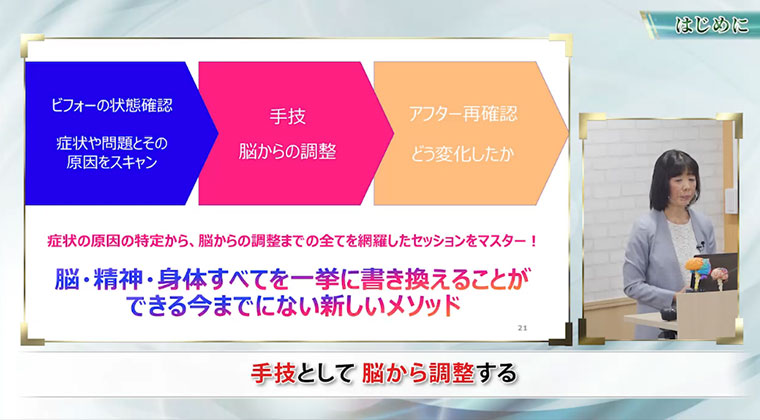 はじめに

ビフォーの状態確認

症状や問題とその原因をスキャン

手技

脳からの調整

アフター再確認

どう変化したか

症状の原因の特定から、脳からの調整までの全てを網羅したセッションをマスター！

脳・精神・身体すべてを一挙に書き換えることができる今までにない新しいメソッド

21

手技として 脳から調整する